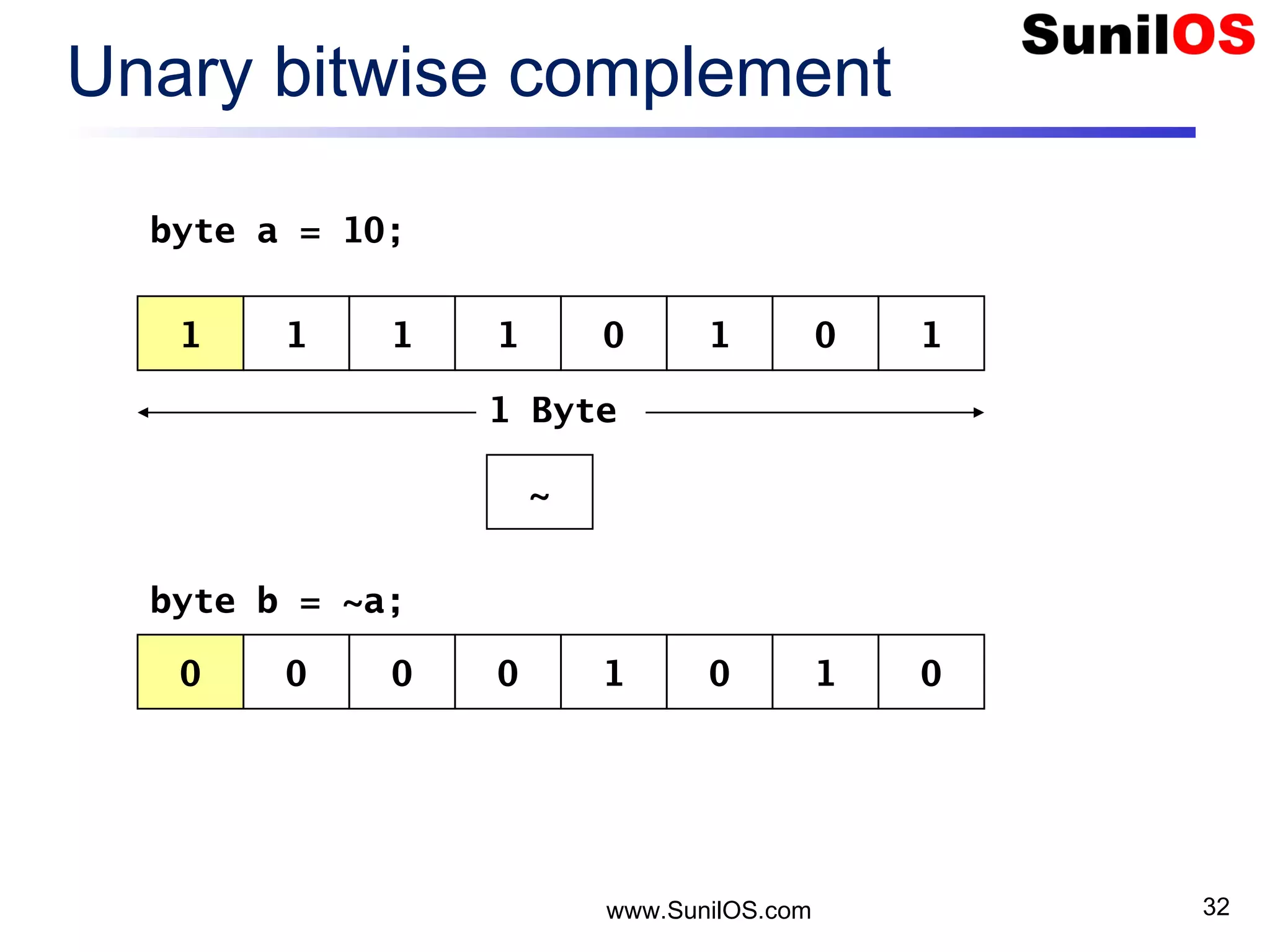 SunilOS

Unary bitwise complement

byte a = 10;

| 1 | 1 | 1 | 1 | 0 | 1 | 0 | 1 |
|---|---|---|---|---|---|---|---|

1 Byte

~

byte b = ~a;

| 0 | 0 | 0 | 0 | 1 | 0 | 1 | 0 |
|---|---|---|---|---|---|---|---|

www.SunilOS.com

32